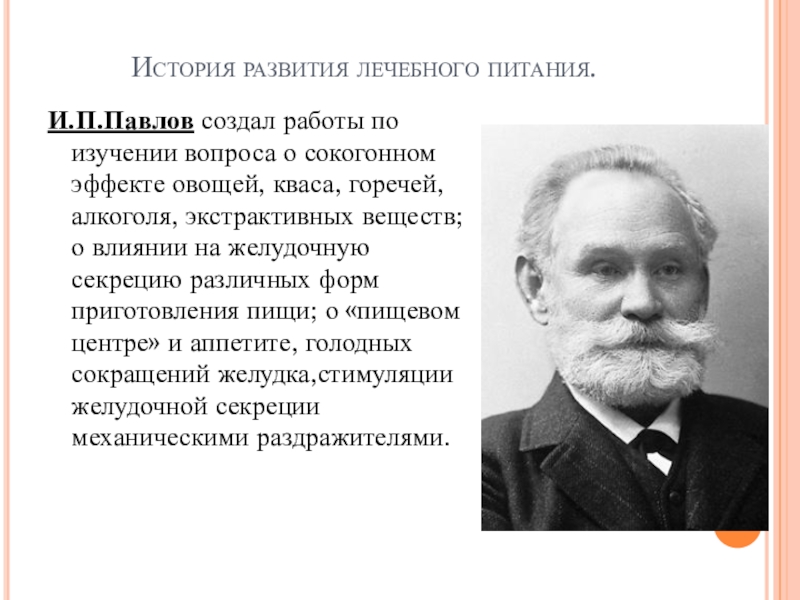 История развития лечебного питания.

И.П.Павлов создал работы по изучении вопроса о сокогонном эффекте овощей, кваса, горечей, алкоголя, экстрактивных веществ; о влиянии на желудочную секрецию различных форм приготовления пищи; о «пищевом центре» и аппетите, голодных сокращений желудка,стимуляции желудочной секреции механическими раздражителями.